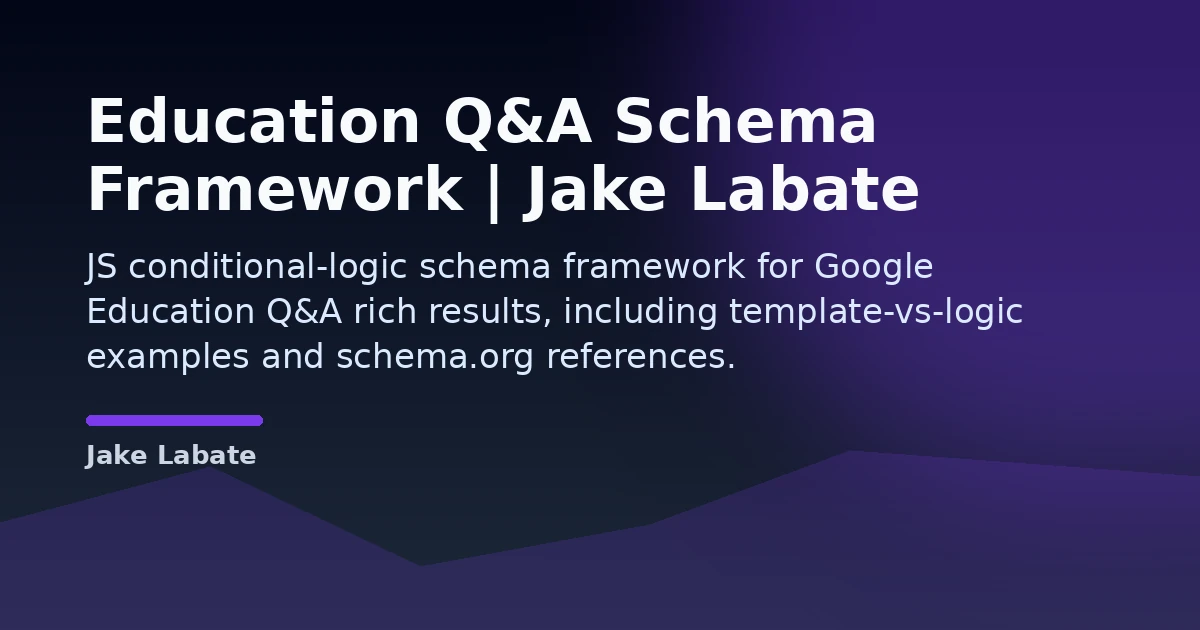 Education Q&A Schema Framework | Jake Labate

JS conditional-logic schema framework for Google Education Q&A rich results, including template-vs-logic examples and schema.org references.

Jake Labate